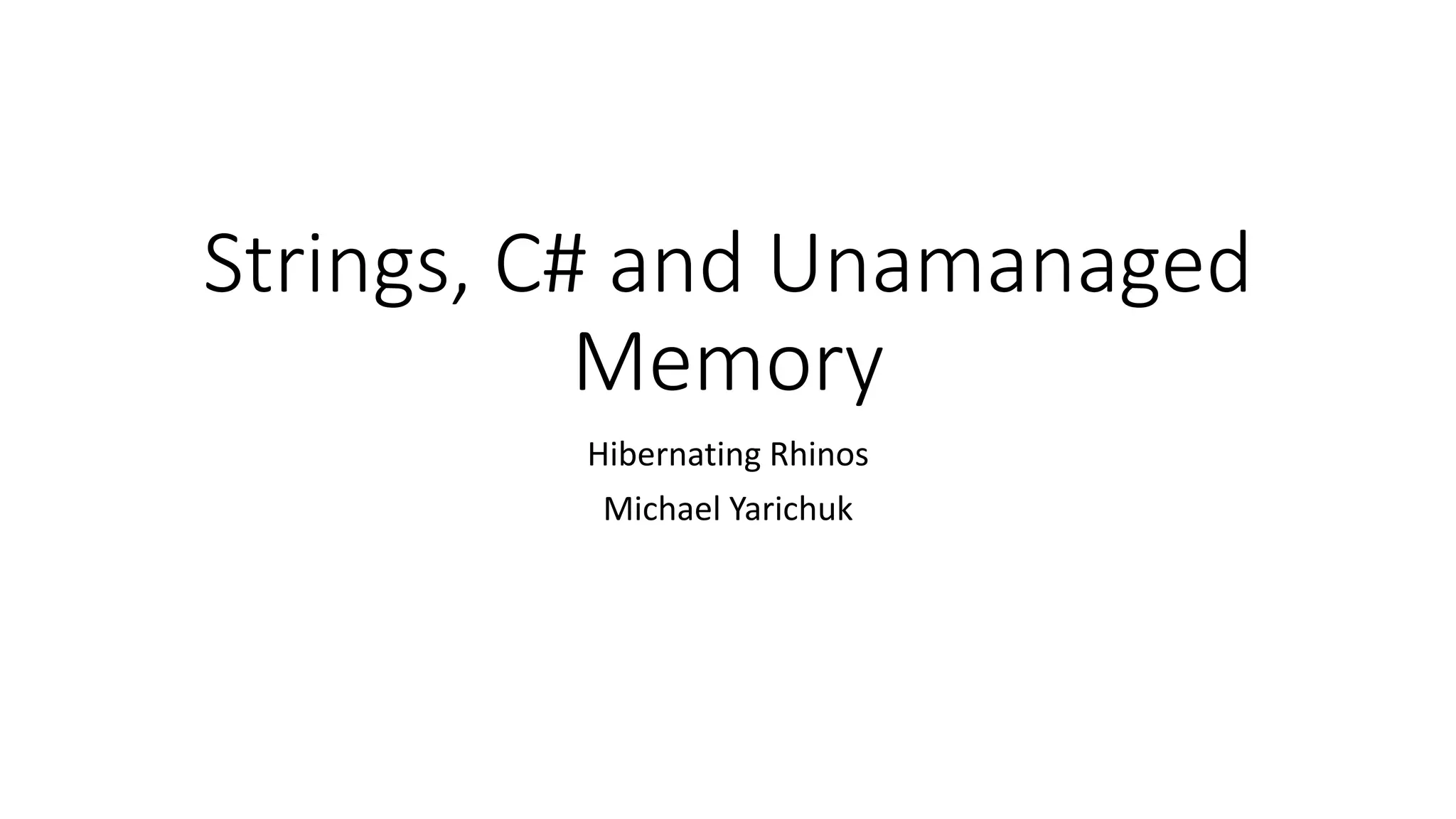 Strings, C# and Unamanaged Memory

Hibernating Rhinos

Michael Yarichuk